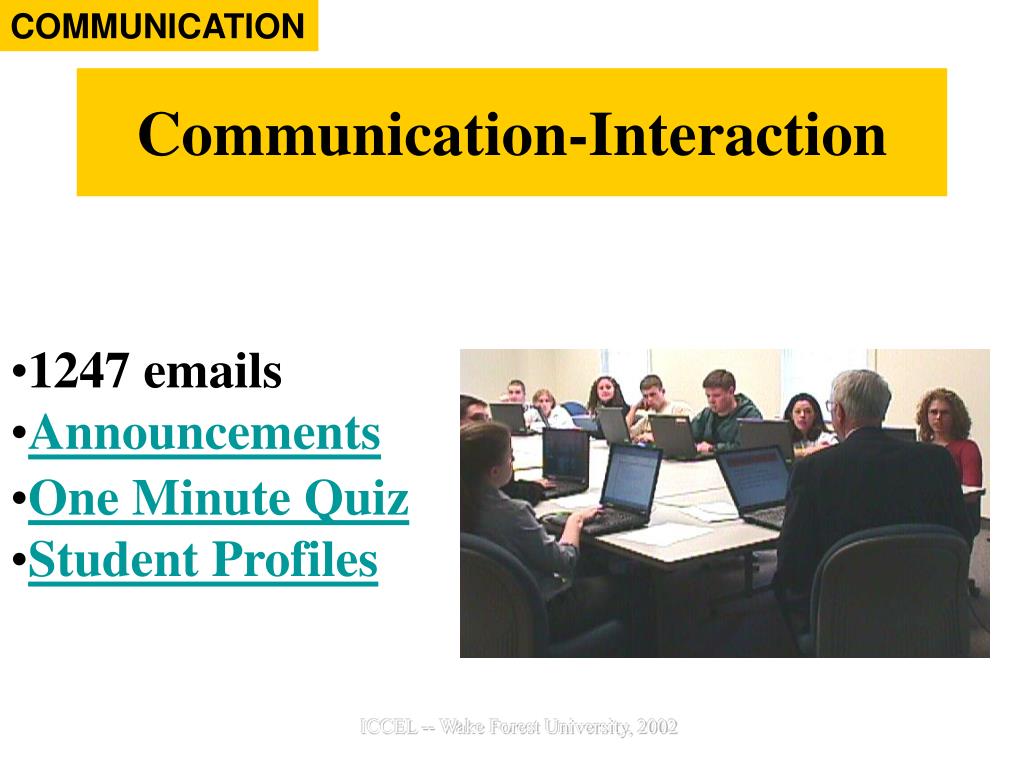 COMMUNICATION

Communication-Interaction

•1247 emails
•Announcements
•One Minute Quiz
•Student Profiles

ICCEL -- Wake Forest University, 2002